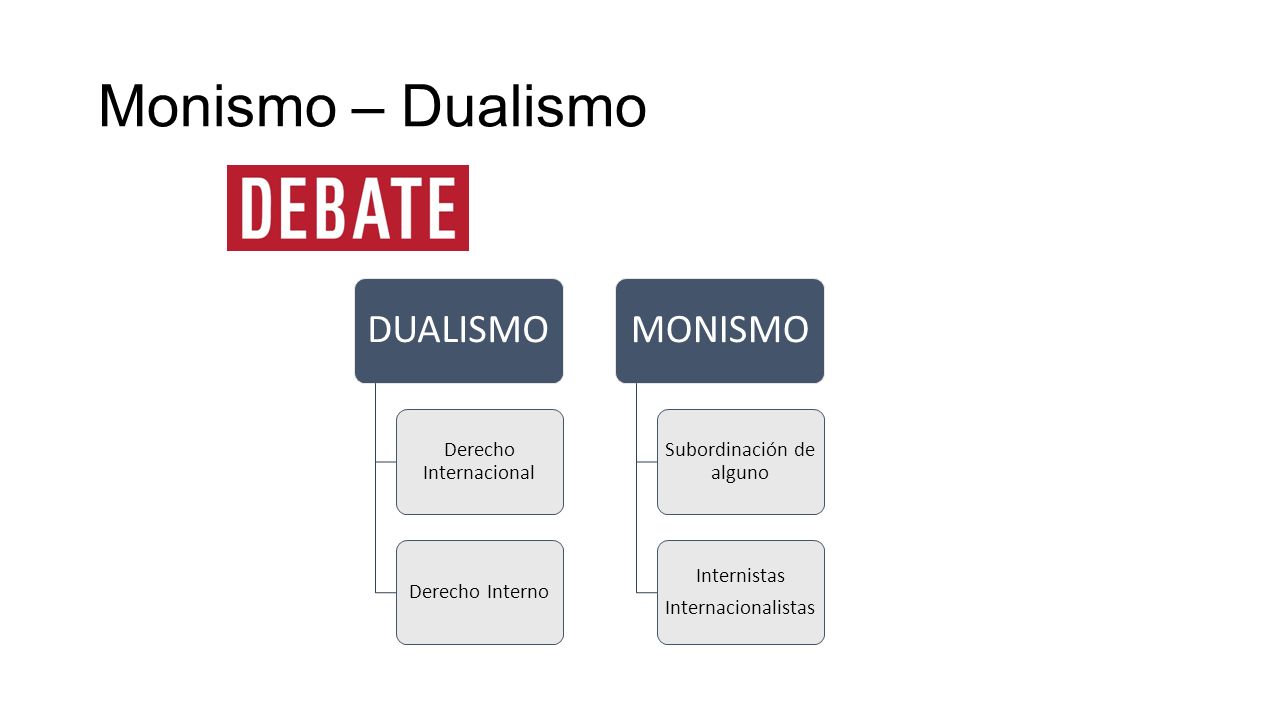 Monismo – Dualismo

DEBATE

DUALISMO

Derecho Internacional

Derecho Interno

MONISMO

Subordinación de alguno

Internistas

Internacionalistas